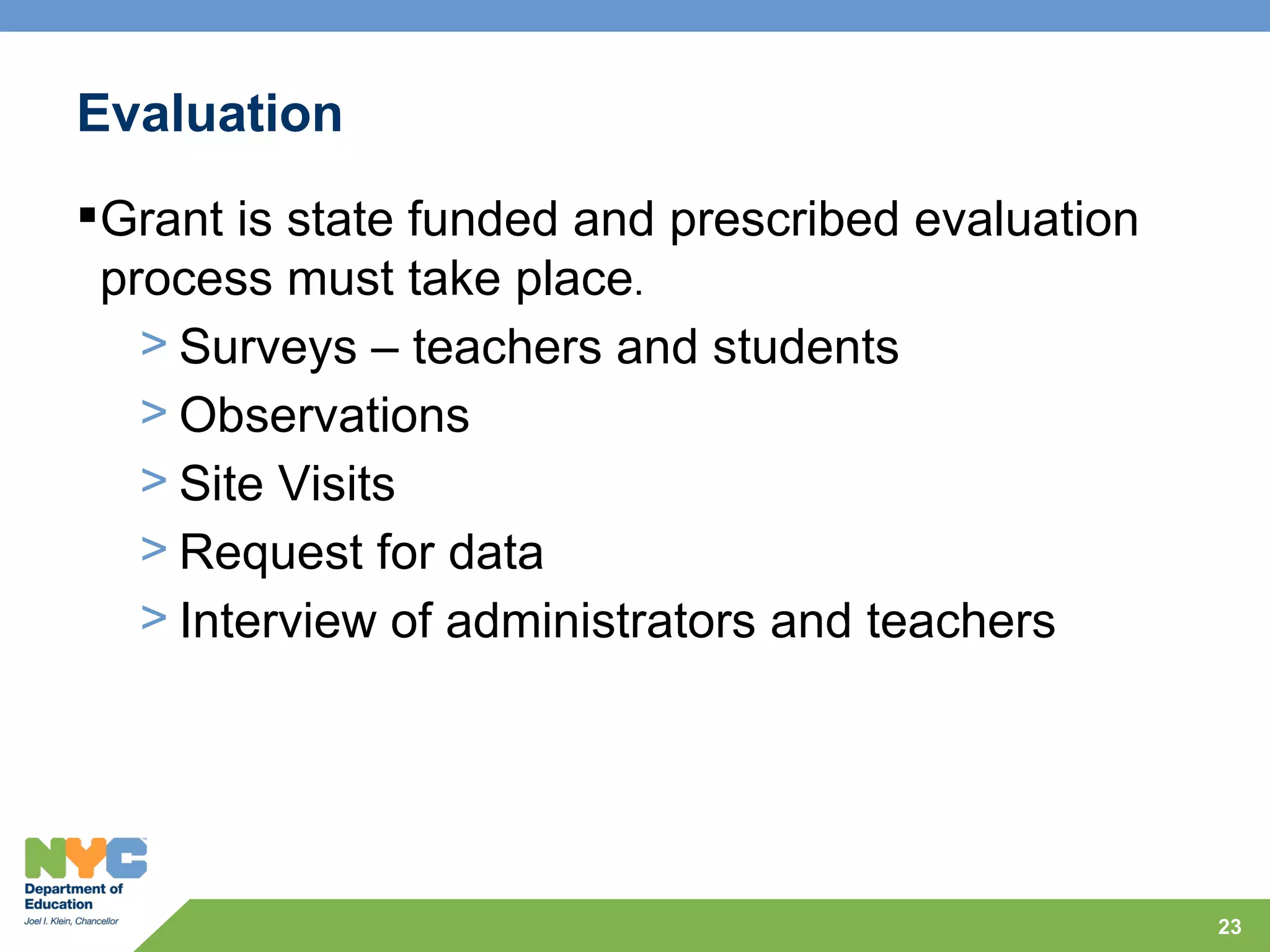 Evaluation

▪Grant is state funded and prescribed evaluation process must take place.

> Surveys – teachers and students
> Observations
> Site Visits
> Request for data
> Interview of administrators and teachers

NYC
Department of Education
Joel I. Klein, Chancellor

23